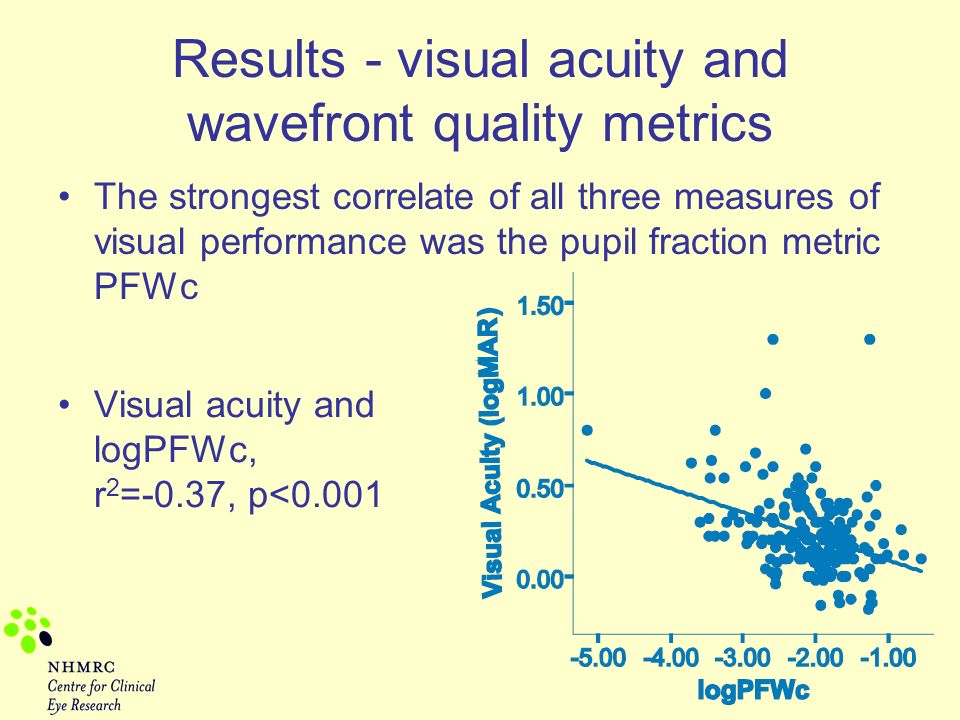 Results - visual acuity and wavefront quality metrics

• The strongest correlate of all three measures of visual performance was the pupil fraction metric PFWc

• Visual acuity and logPFWc, $r^2$=-0.37, p<0.001

Visual Acuity (logMAR)

1.50
1.00
0.50
0.00

-5.00 -4.00 -3.00 -2.00 -1.00

logPFWc

NHMRC
Centre for Clinical
Eye Research